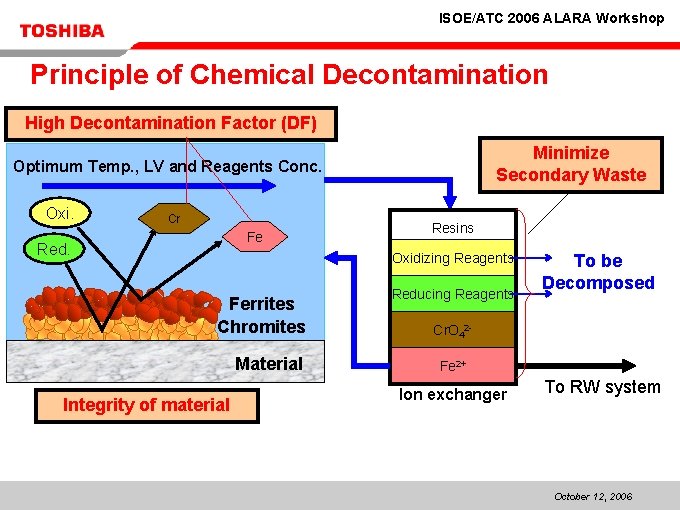 TOSHIBA

ISOE/ATC 2006 ALARA Workshop

Principle of Chemical Decontamination

High Decontamination Factor (DF)

Optimum Temp., LV and Reagents Conc.

Oxi.

Red.

Cr

Fe

Ferrites

Chromites

Material

Integrity of material

Minimize Secondary Waste

Resins

Oxidizing Reagents

Reducing Reagents

$CrO_4^{2-}$

$Fe^{2+}$

Ion exchanger

To be Decomposed

To RW system

October 12, 2006